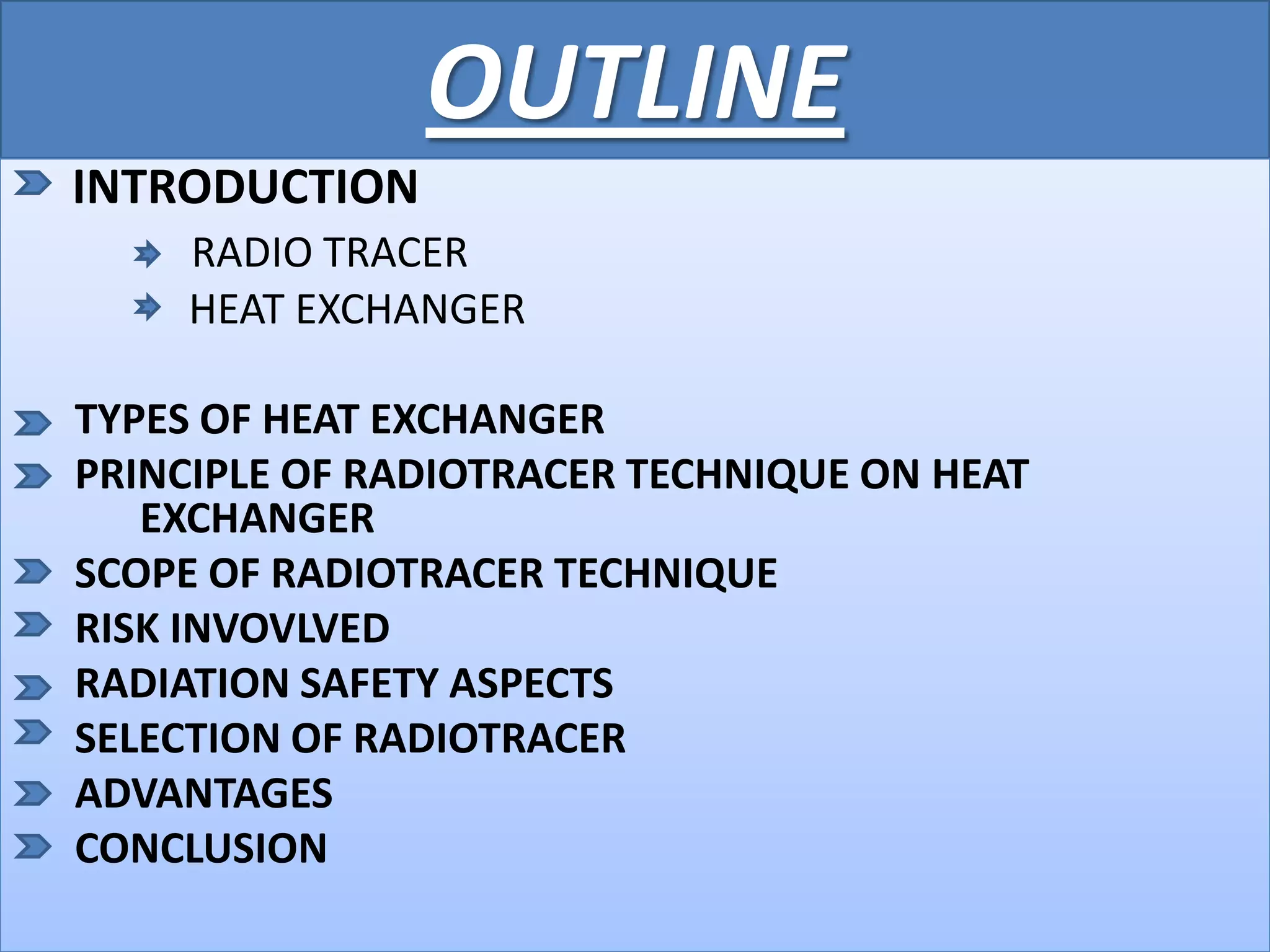 OUTLINE

INTRODUCTION

RADIO TRACER

HEAT EXCHANGER

TYPES OF HEAT EXCHANGER

PRINCIPLE OF RADIOTRACER TECHNIQUE ON HEAT EXCHANGER

SCOPE OF RADIOTRACER TECHNIQUE

RISK INVOVLVED

RADIATION SAFETY ASPECTS

SELECTION OF RADIOTRACER

ADVANTAGES

CONCLUSION